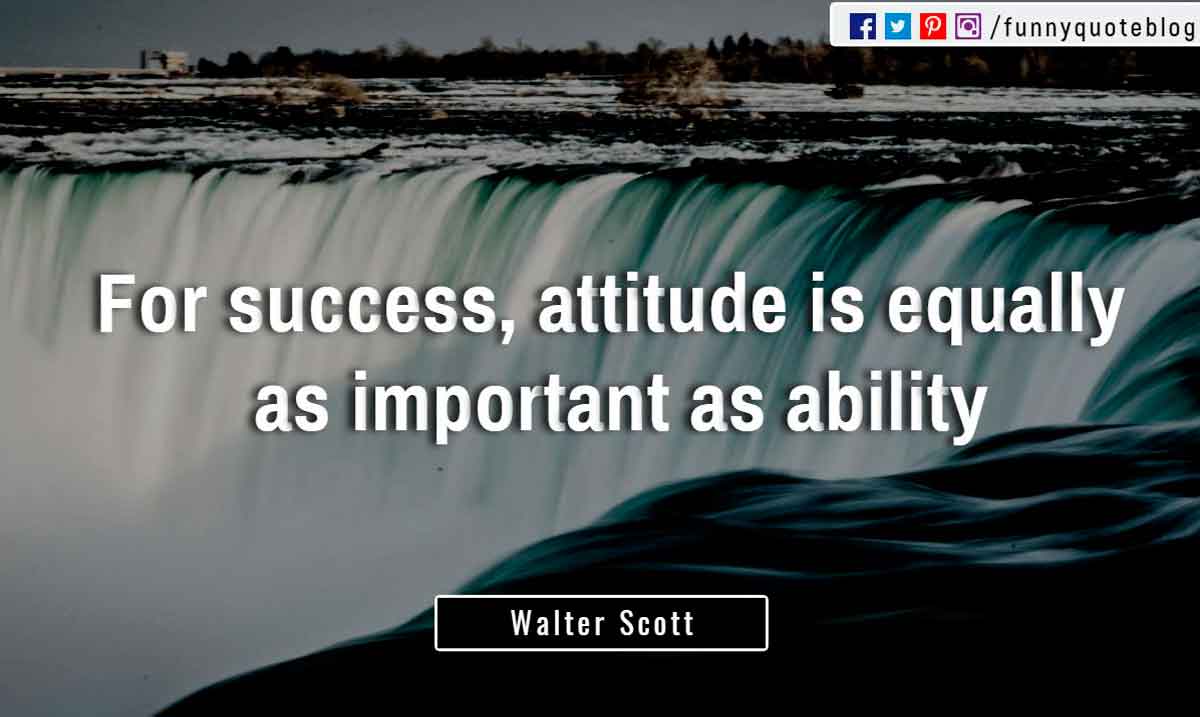 /funnyquoteblog

For success, attitude is equally as important as ability

Walter Scott